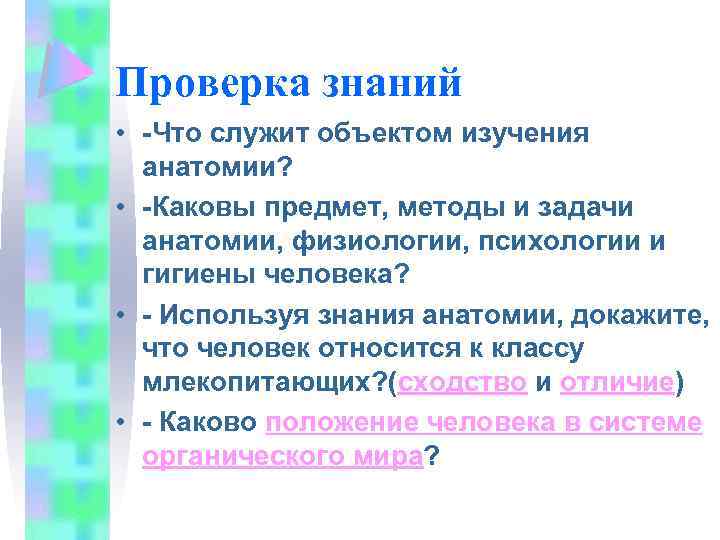 Проверка знаний

• -Что служит объектом изучения анатомии?

• -Каковы предмет, методы и задачи анатомии, физиологии, психологии и гигиены человека?

• - Используя знания анатомии, докажите, что человек относится к классу млекопитающих?(сходство и отличие)

• - Каково положение человека в системе органического мира?